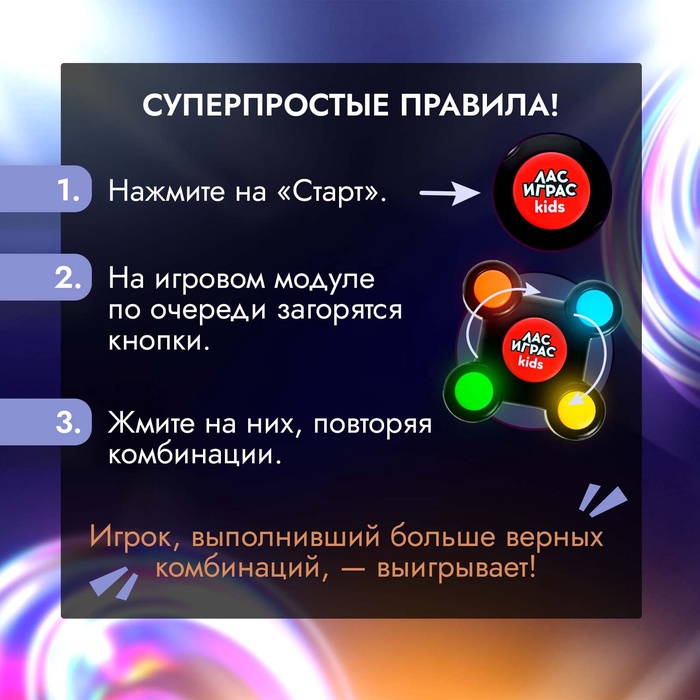 СУПЕРПРОСТЫЕ ПРАВИЛА!

1. Нажмите на «Старт».

ЛАС ИГРАС kids

2. На игровом модуле по очереди загорятся кнопки.

ЛАС ИГРАС kids

3. Жмите на них, повторяя комбинации.

Игрок, выполнивший больше верных комбинаций, — выигрывает!